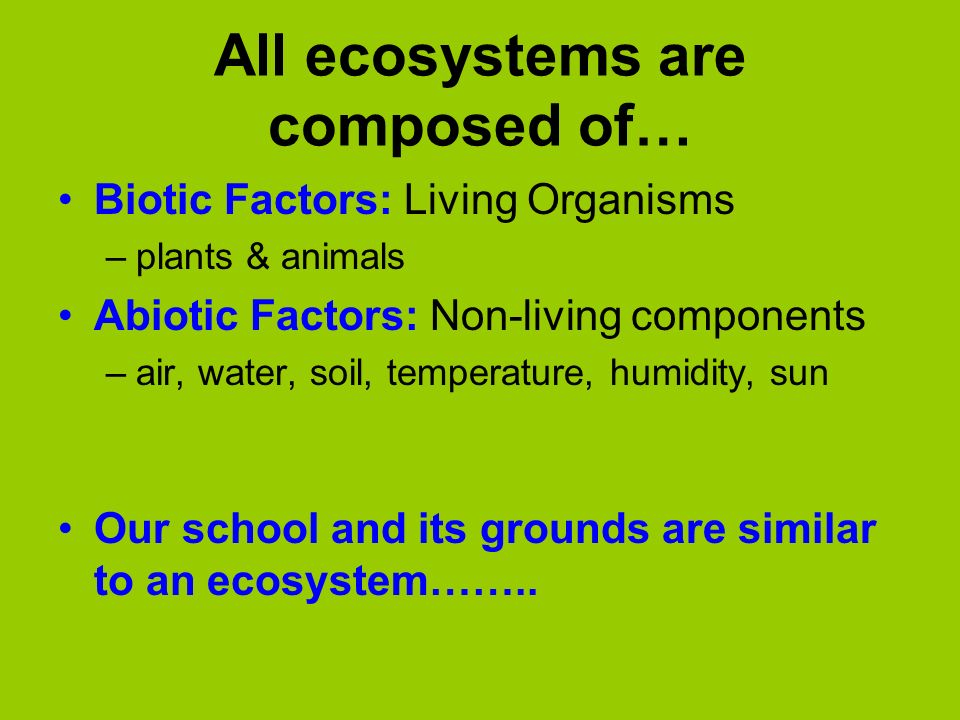 All ecosystems are composed of…

• Biotic Factors: Living Organisms
– plants & animals

• Abiotic Factors: Non-living components
– air, water, soil, temperature, humidity, sun

• Our school and its grounds are similar to an ecosystem……..